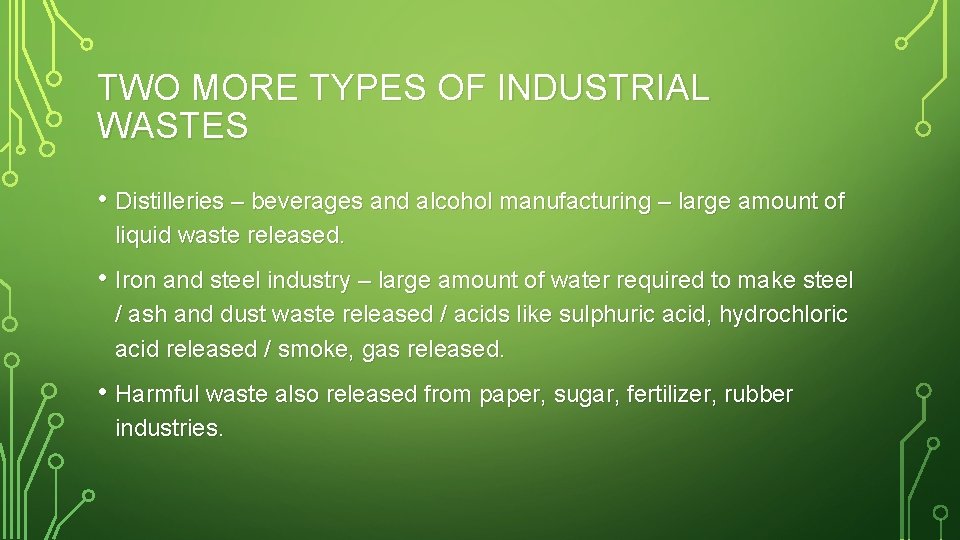 TWO MORE TYPES OF INDUSTRIAL WASTES

• Distilleries – beverages and alcohol manufacturing – large amount of liquid waste released.

• Iron and steel industry – large amount of water required to make steel / ash and dust waste released / acids like sulphuric acid, hydrochloric acid released / smoke, gas released.

• Harmful waste also released from paper, sugar, fertilizer, rubber industries.